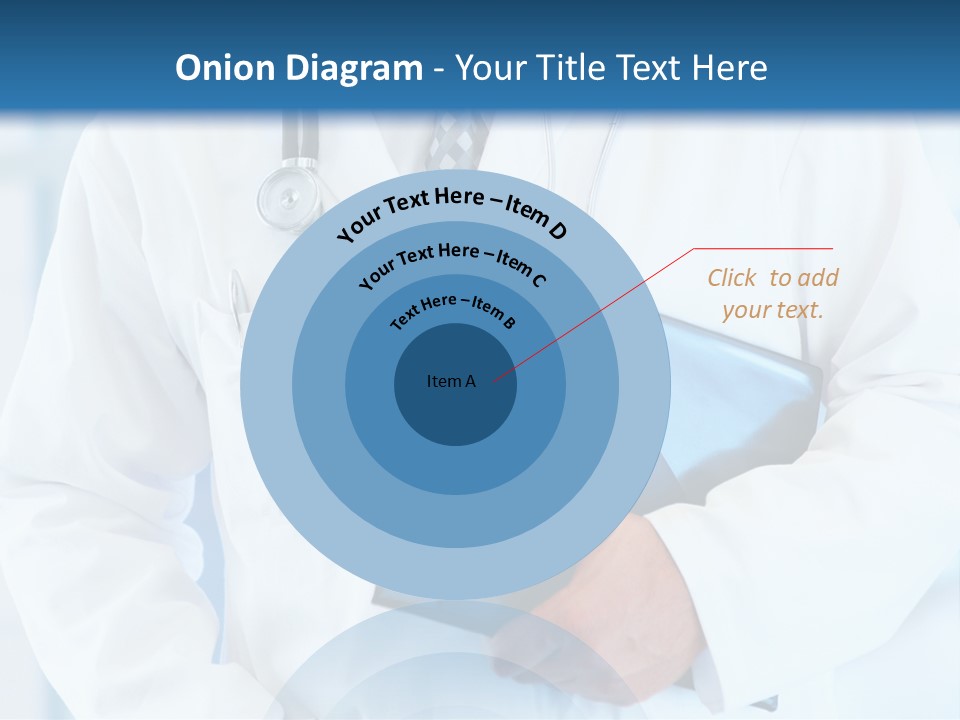 Onion Diagram - Your Title Text Here

Your Text Here – Item D

Your Text Here – Item C

Text Here – Item B

Item A

Click to add your text.